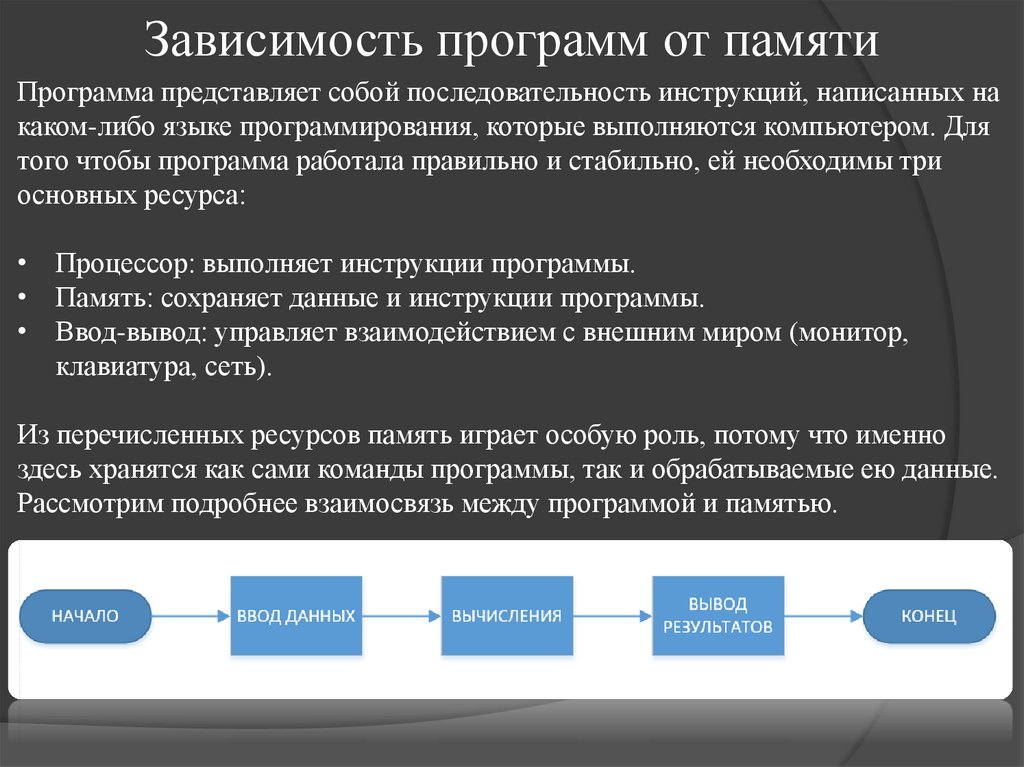 Зависимость программ от памяти

Программа представляет собой последовательность инструкций, написанных на каком-либо языке программирования, которые выполняются компьютером. Для того чтобы программа работала правильно и стабильно, ей необходимы три основных ресурса:

• Процессор: выполняет инструкции программы.
• Память: сохраняет данные и инструкции программы.
• Ввод-вывод: управляет взаимодействием с внешним миром (монитор, клавиатура, сеть).

Из перечисленных ресурсов память играет особую роль, потому что именно здесь хранятся как сами команды программы, так и обрабатываемые ею данные. Рассмотрим подробнее взаимосвязь между программой и памятью.

НАЧАЛО
ВВОД ДАННЫХ
ВЫЧИСЛЕНИЯ
ВЫВОД РЕЗУЛЬТАТОВ
КОНЕЦ